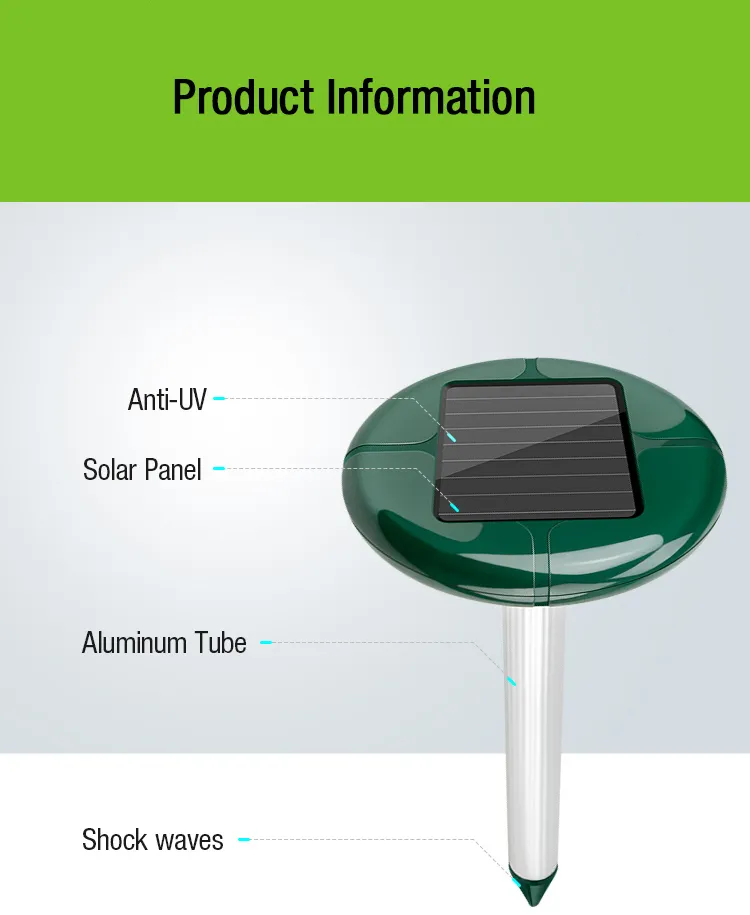 Product Information

Anti-UV

Solar Panel

Aluminum Tube

Shock waves